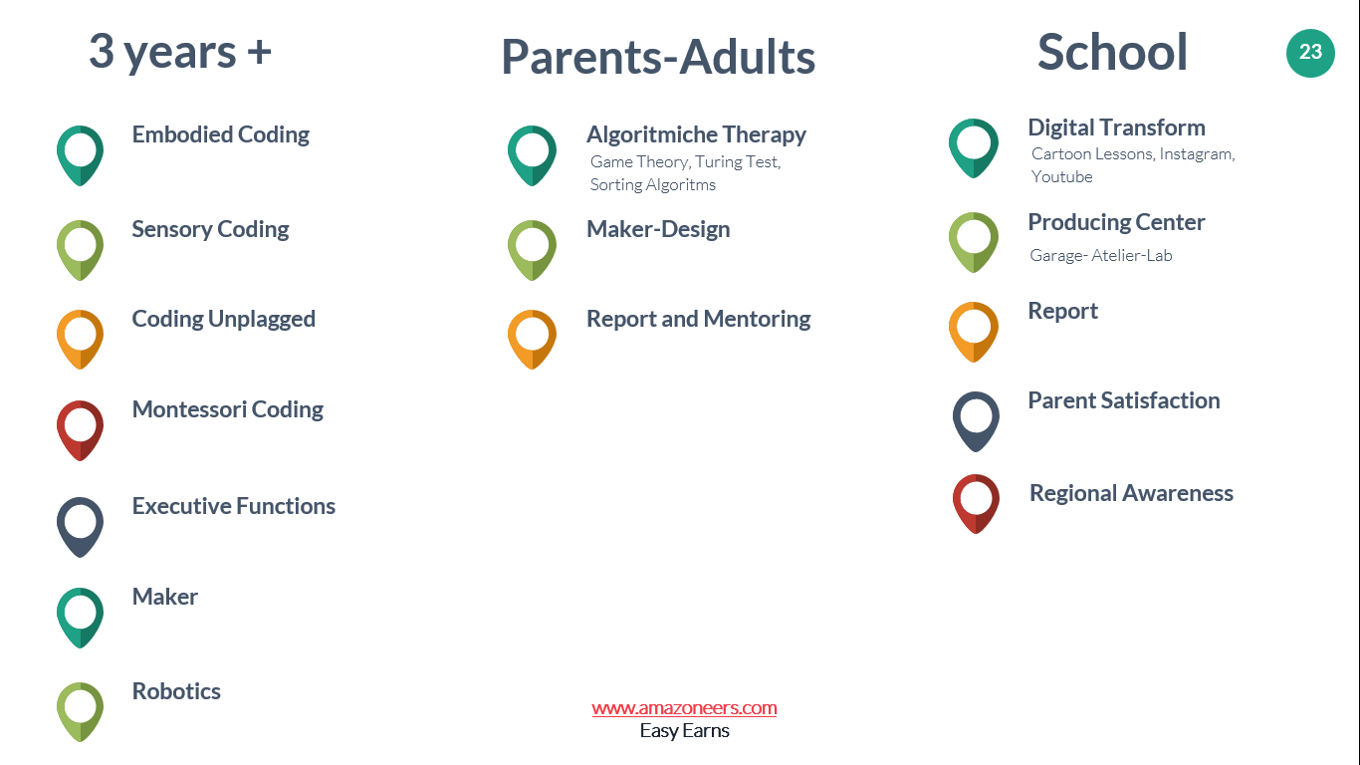 3 years +

Embodied Coding

Sensory Coding

Coding Unplagged

Montessori Coding

Executive Functions

Maker

Robotics

Parents-Adults

Algoritmiche Therapy
Game Theory, Turing Test, Sorting Algoritms

Maker-Design

Report and Mentoring

School

23

Digital Transform
Cartoon Lessons, Instagram, Youtube

Producing Center
Garage- Atelier-Lab

Report

Parent Satisfaction

Regional Awareness

www.amazoneers.com
Easy Earns